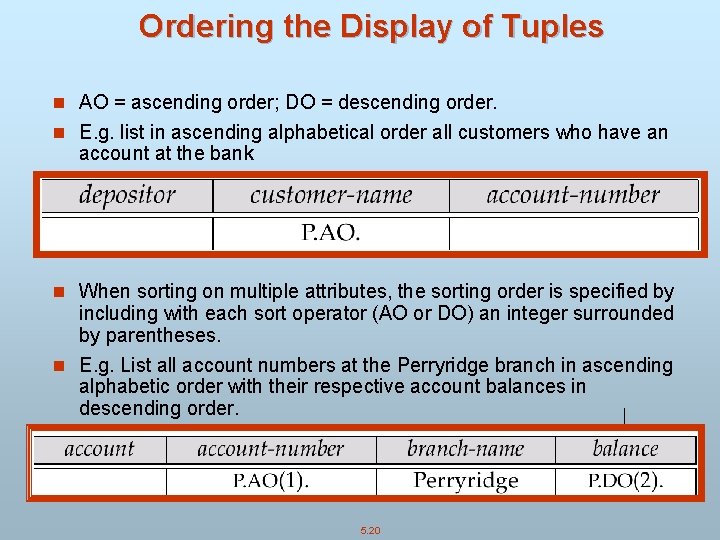 Ordering the Display of Tuples

AO = ascending order; DO = descending order.

E.g. list in ascending alphabetical order all customers who have an account at the bank

| depositor | customer-name | account-number |
|---|---|---|
| | P.AO. | |

When sorting on multiple attributes, the sorting order is specified by including with each sort operator (AO or DO) an integer surrounded by parentheses.

E.g. List all account numbers at the Perryridge branch in ascending alphabetic order with their respective account balances in descending order.

| account | account-number | branch-name | balance |
|---|---|---|---|
| | P.AO(1). | Perryridge | P.DO(2). |

5.20